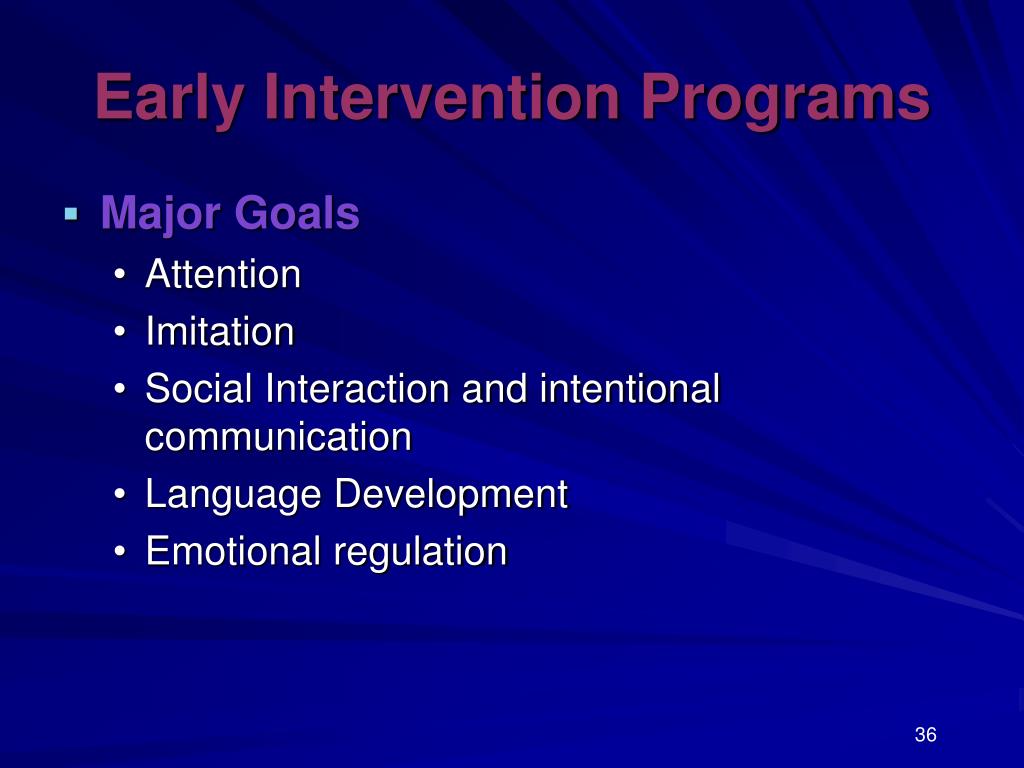 Early Intervention Programs

▪ Major Goals
• Attention
• Imitation
• Social Interaction and intentional communication
• Language Development
• Emotional regulation

36